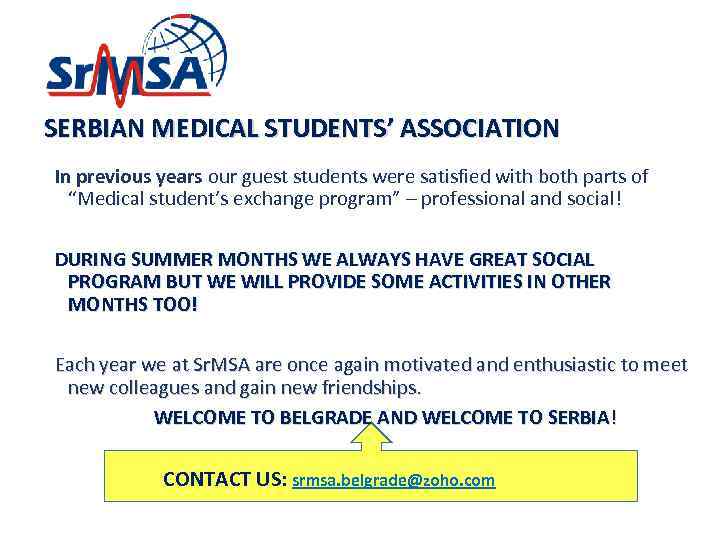 SrMSA

SERBIAN MEDICAL STUDENTS' ASSOCIATION

In previous years our guest students were satisfied with both parts of "Medical student's exchange program" – professional and social!

DURING SUMMER MONTHS WE ALWAYS HAVE GREAT SOCIAL PROGRAM BUT WE WILL PROVIDE SOME ACTIVITIES IN OTHER MONTHS TOO!

Each year we at SrMSA are once again motivated and enthusiastic to meet new colleagues and gain new friendships.

WELCOME TO BELGRADE AND WELCOME TO SERBIA!

CONTACT US: srmsa.belgrade@zoho.com